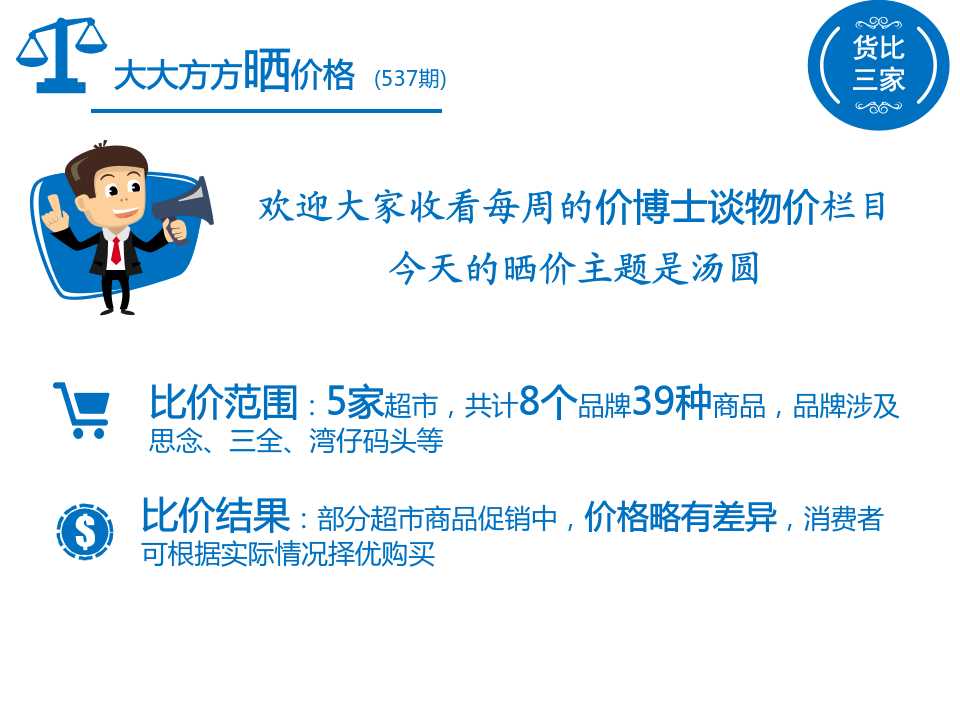 大大方方晒价格 (537期)

货比三家

欢迎大家收看每周的价博士谈物价栏目
今天的晒价主题是汤圆

比价范围：5家超市，共计8个品牌39种商品，品牌涉及思念、三全、湾仔码头等

比价结果：部分超市商品促销中，价格略有差异，消费者可根据实际情况择优购买